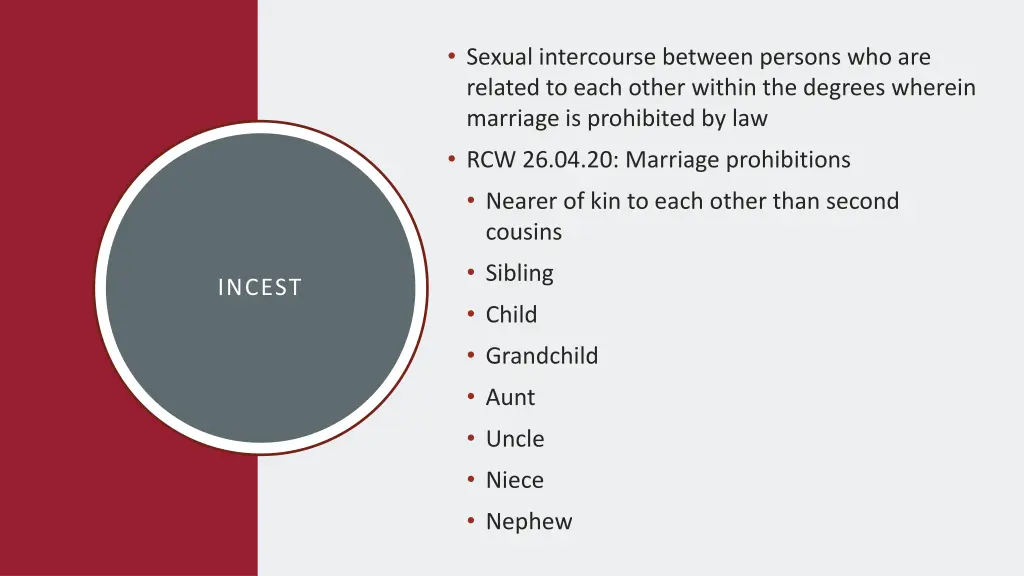 INCEST

• Sexual intercourse between persons who are related to each other within the degrees wherein marriage is prohibited by law
• RCW 26.04.20: Marriage prohibitions
  • Nearer of kin to each other than second cousins
  • Sibling
  • Child
  • Grandchild
  • Aunt
  • Uncle
  • Niece
  • Nephew